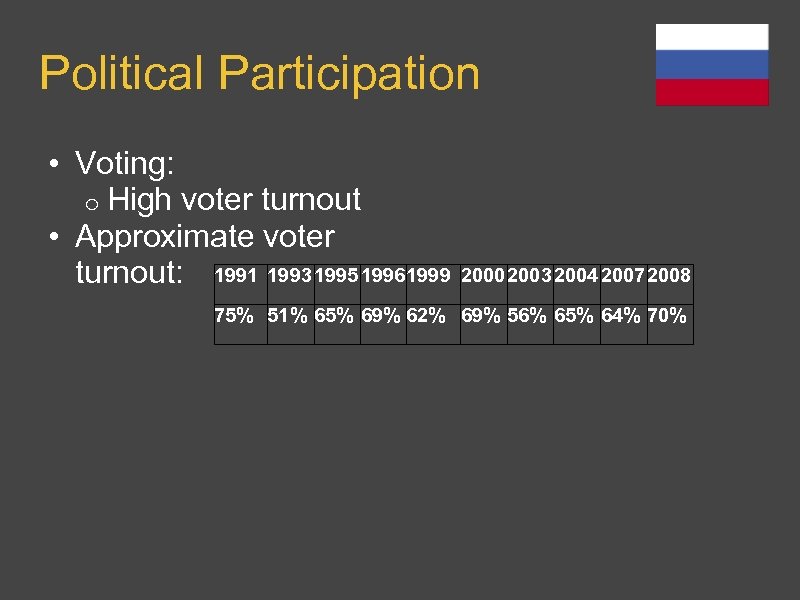 Political Participation

• Voting:
  o High voter turnout
• Approximate voter turnout:

| 1991 | 1993 | 1995 | 1996 | 1999 | 2000 | 2003 | 2004 | 2007 | 2008 |
|---|---|---|---|---|---|---|---|---|---|
| 75% | 51% | 65% | 69% | 62% | 69% | 56% | 65% | 64% | 70% |